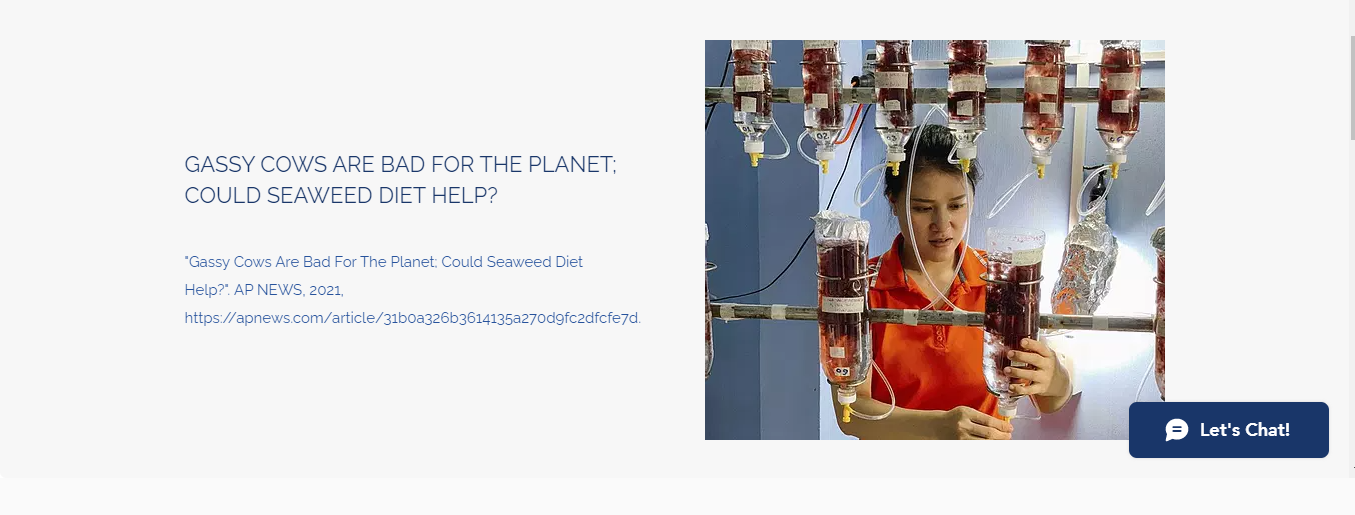 GASSY COWS ARE BAD FOR THE PLANET; COULD SEAWEED DIET HELP?

"Gassy Cows Are Bad For The Planet; Could Seaweed Diet Help?". AP NEWS, 2021, https://apnews.com/article/31b0a326b3614135a270d9fc2dfcfe7d.

Let's Chat!